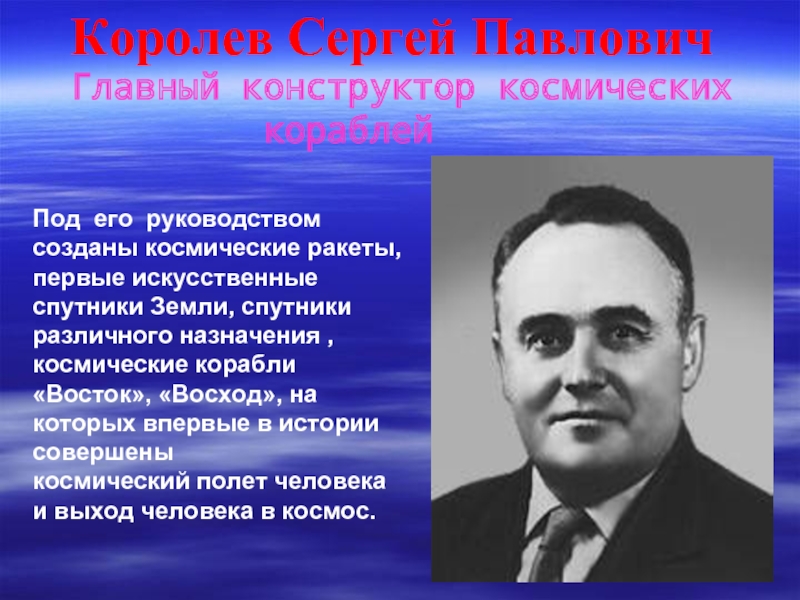 Королев Сергей Павлович

Главный конструктор космических кораблей

Под его руководством созданы космические ракеты, первые искусственные спутники Земли, спутники различного назначения , космические корабли «Восток», «Восход», на которых впервые в истории совершены космический полет человека и выход человека в космос.